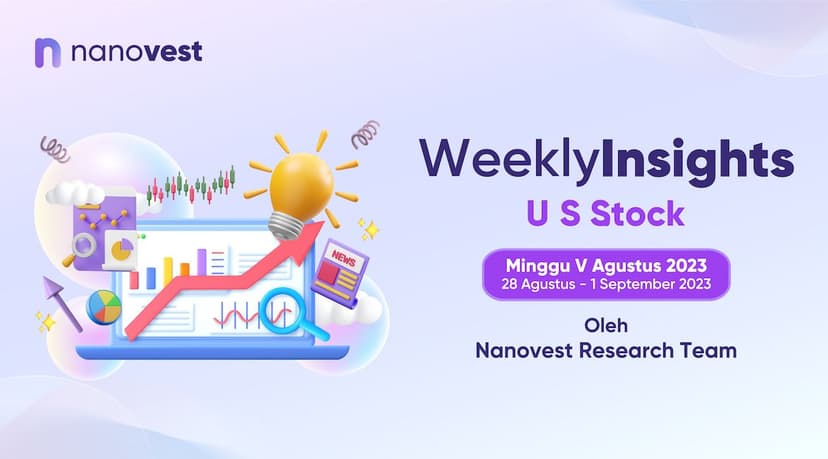 nanovest

NEWS

WeeklyInsights
U S Stock

Minggu V Agustus 2023
28 Agustus - 1 September 2023

Oleh
Nanovest Research Team